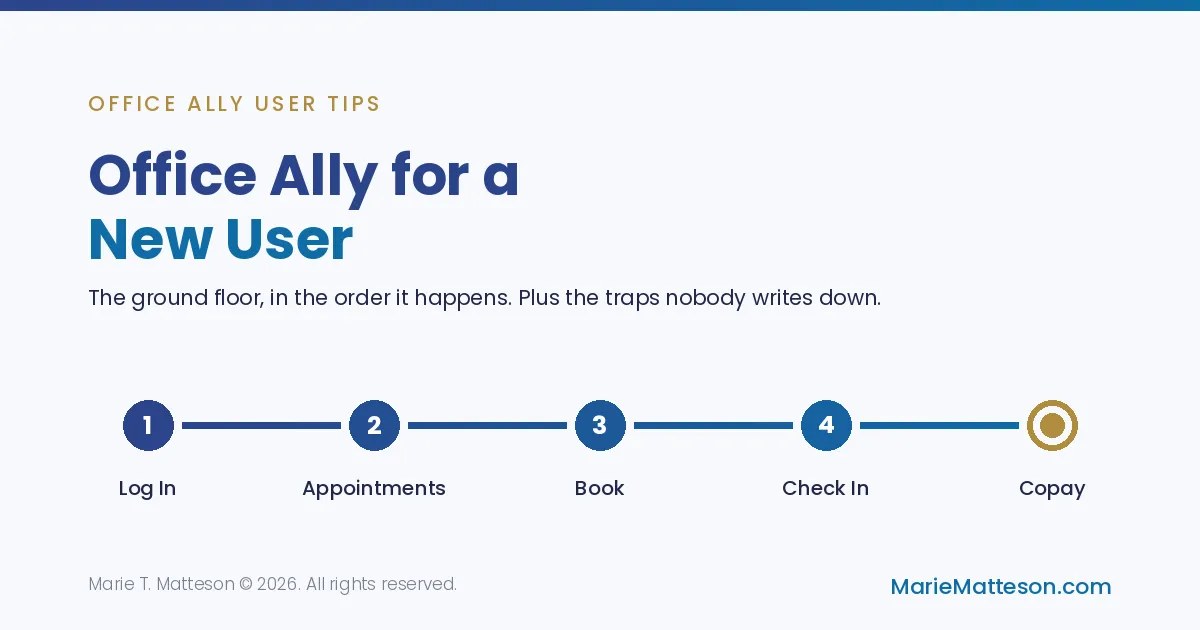 OFFICE ALLY USER TIPS

Office Ally for a
New User

The ground floor, in the order it happens. Plus the traps nobody writes down.

1
Log In

2
Appointments

3
Book

4
Check In

Copay

Marie T. Matteson © 2026. All rights reserved.

MarieMatteson.com